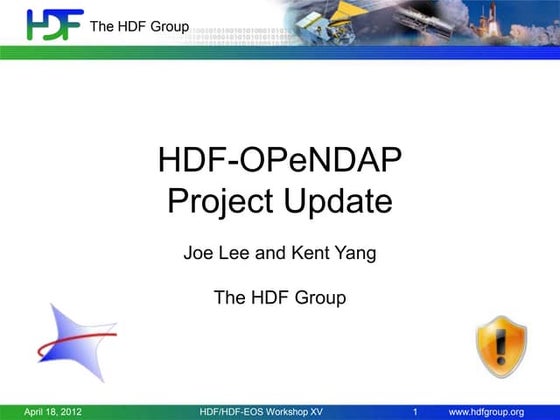 HDF The HDF Group

HDF-OPeNDAP
Project Update

Joe Lee and Kent Yang

The HDF Group

April 18, 2012 HDF/HDF-EOS Workshop XV 1 www.hdfgroup.org